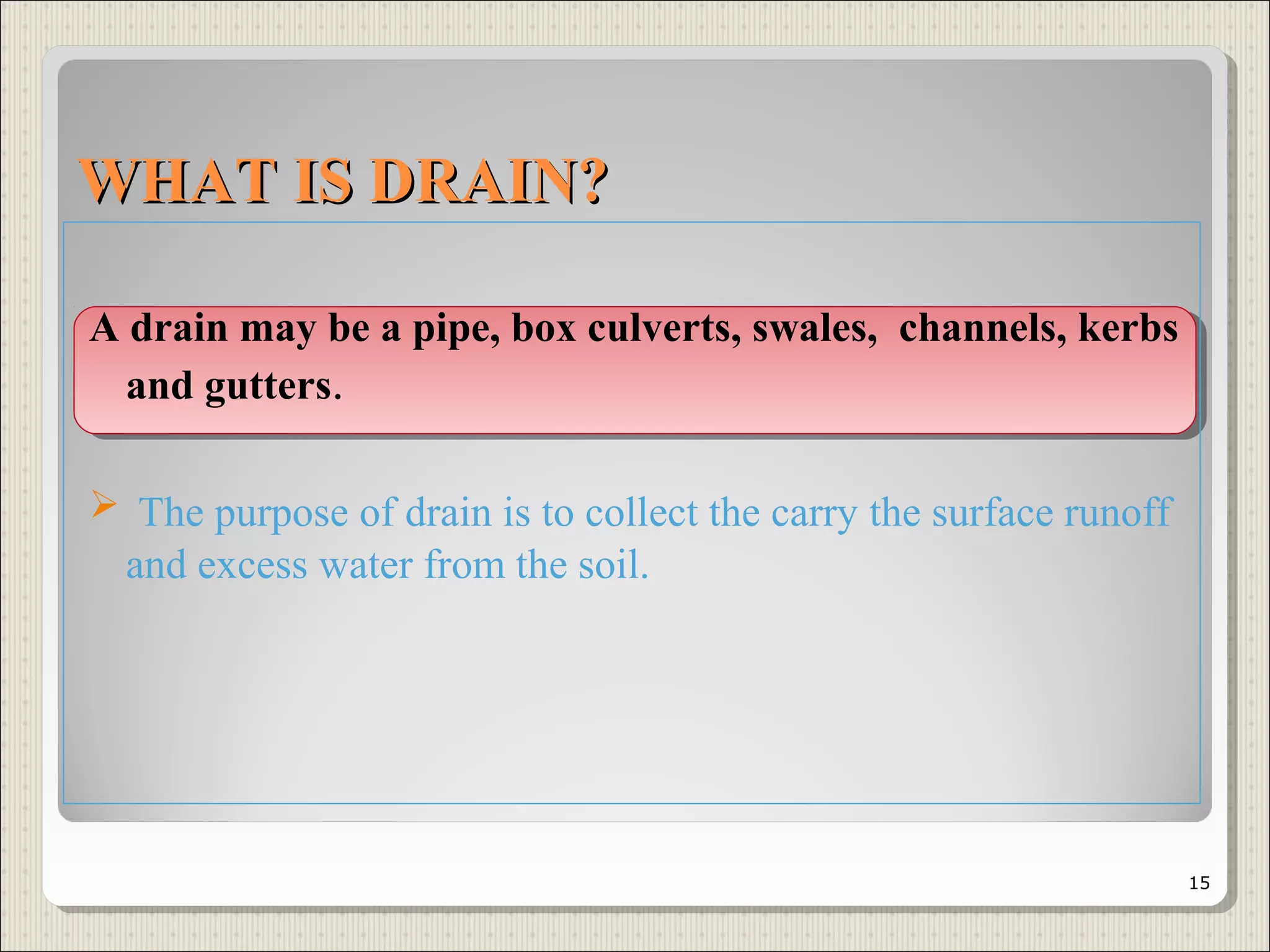 WHAT IS DRAIN?

A drain may be a pipe, box culverts, swales, channels, kerbs and gutters.

➢ The purpose of drain is to collect the carry the surface runoff and excess water from the soil.

15